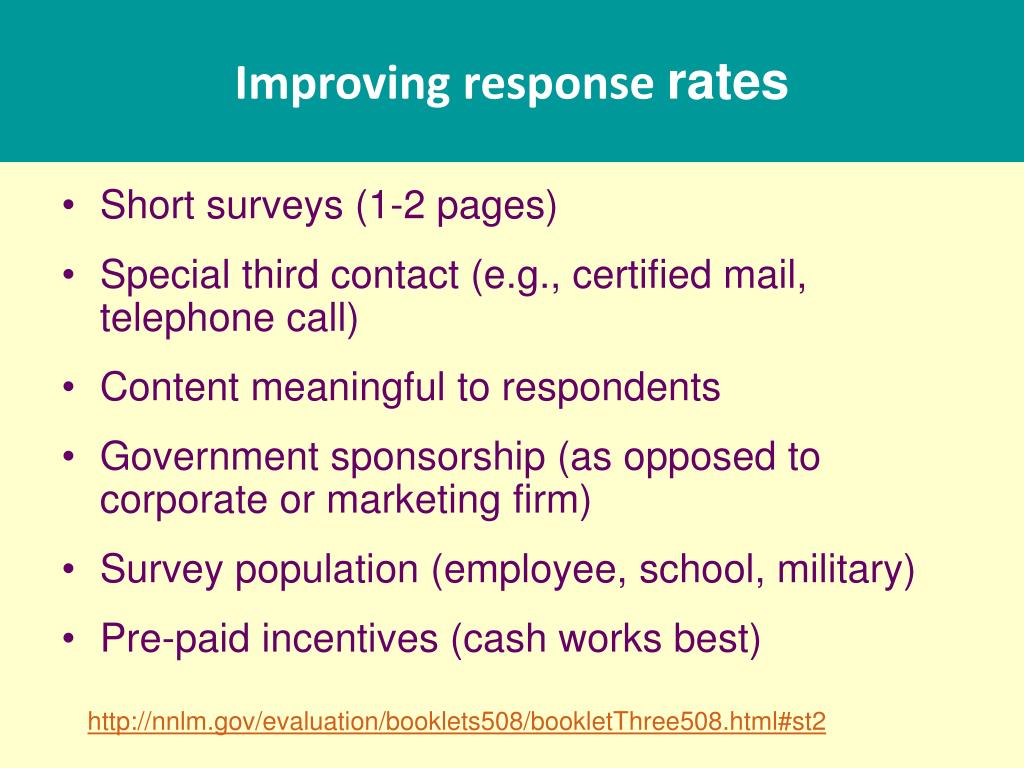 Improving response rates

• Short surveys (1-2 pages)
• Special third contact (e.g., certified mail, telephone call)
• Content meaningful to respondents
• Government sponsorship (as opposed to corporate or marketing firm)
• Survey population (employee, school, military)
• Pre-paid incentives (cash works best)

http://nnlm.gov/evaluation/booklets508/bookletThree508.html#st2